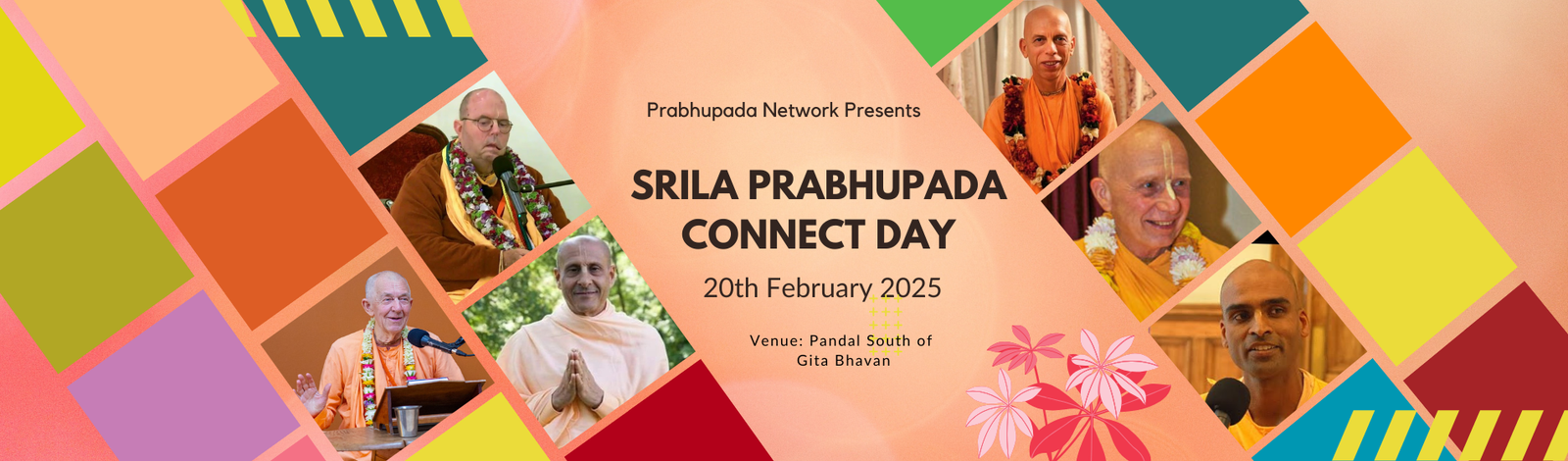 Prabhupada Network Presents

SRILA PRABHUPADA CONNECT DAY

20th February 2025

Venue: Pandal South of Gita Bhavan